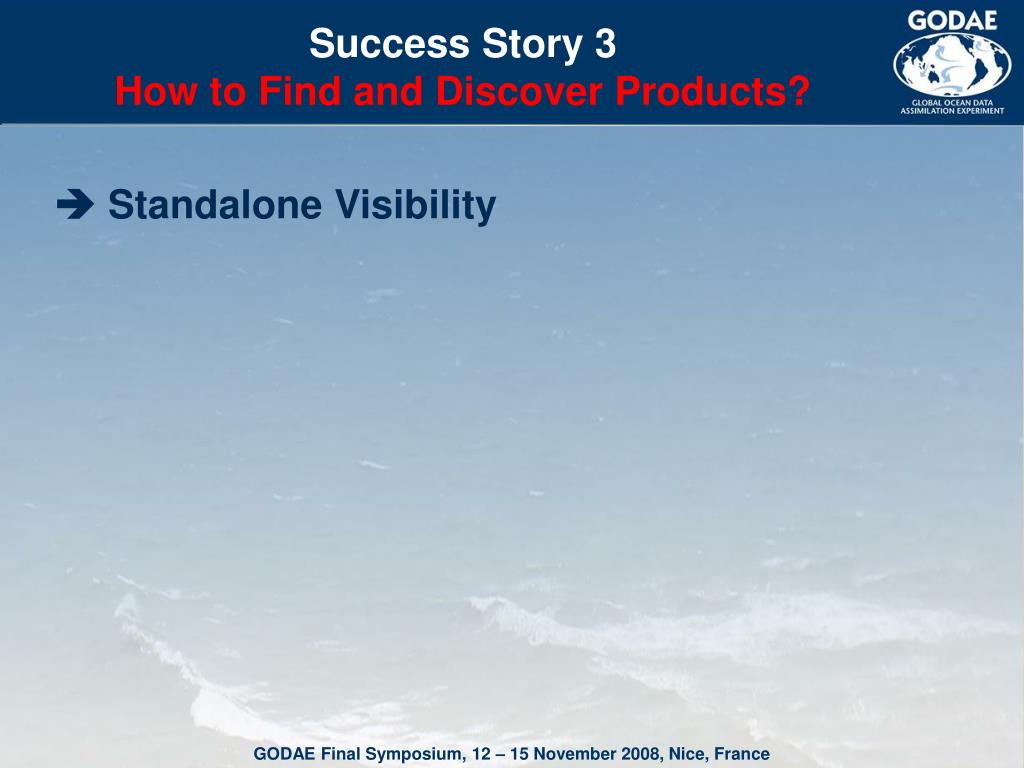 Success Story 3
How to Find and Discover Products?

GODAE
GLOBAL OCEAN DATA ASSIMILATION EXPERIMENT

➔ Standalone Visibility

GODAE Final Symposium, 12 – 15 November 2008, Nice, France